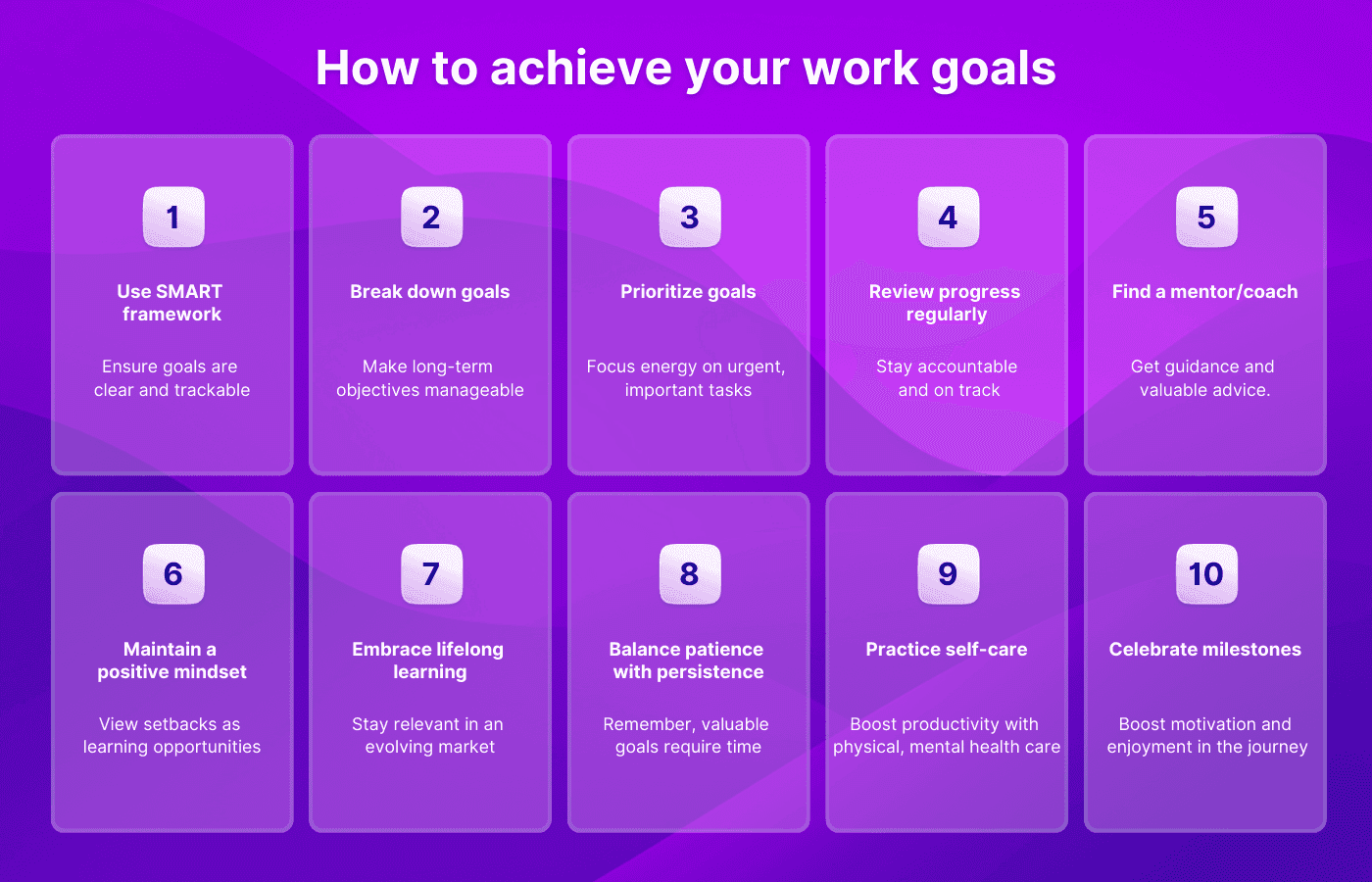 How to achieve your work goals

1

Use SMART framework

Ensure goals are clear and trackable

2

Break down goals

Make long-term objectives manageable

3

Prioritize goals

Focus energy on urgent, important tasks

4

Review progress regularly

Stay accountable and on track

5

Find a mentor/coach

Get guidance and valuable advice.

6

Maintain a positive mindset

View setbacks as learning opportunities

7

Embrace lifelong learning

Stay relevant in an evolving market

8

Balance patience with persistence

Remember, valuable goals require time

9

Practice self-care

Boost productivity with physical, mental health care

10

Celebrate milestones

Boost motivation and enjoyment in the journey